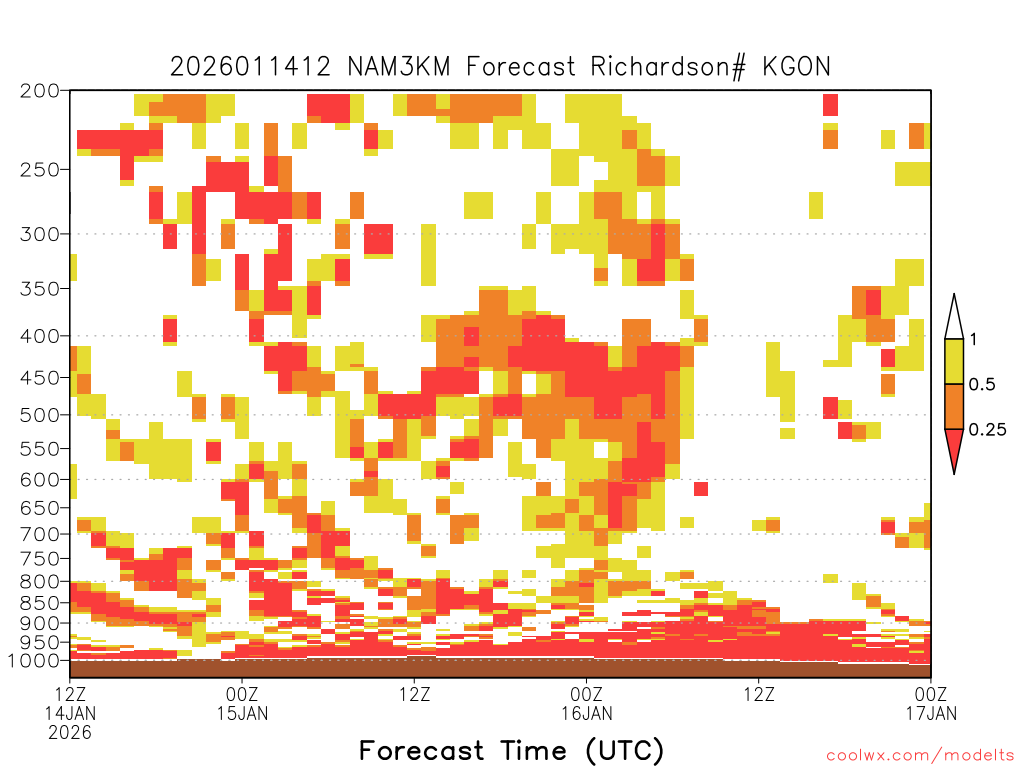 2026011412 NAM3KM Forecast Richardson# KGON

200
250
300
350
400
450
500
550
600
650
700
750
800
850
900
950
1000

1
0.5
0.25

12Z
14JAN
2026
00Z
15JAN
12Z
00Z
16JAN
12Z
00Z
17JAN

Forecast Time (UTC)

coolwx.com/modelts